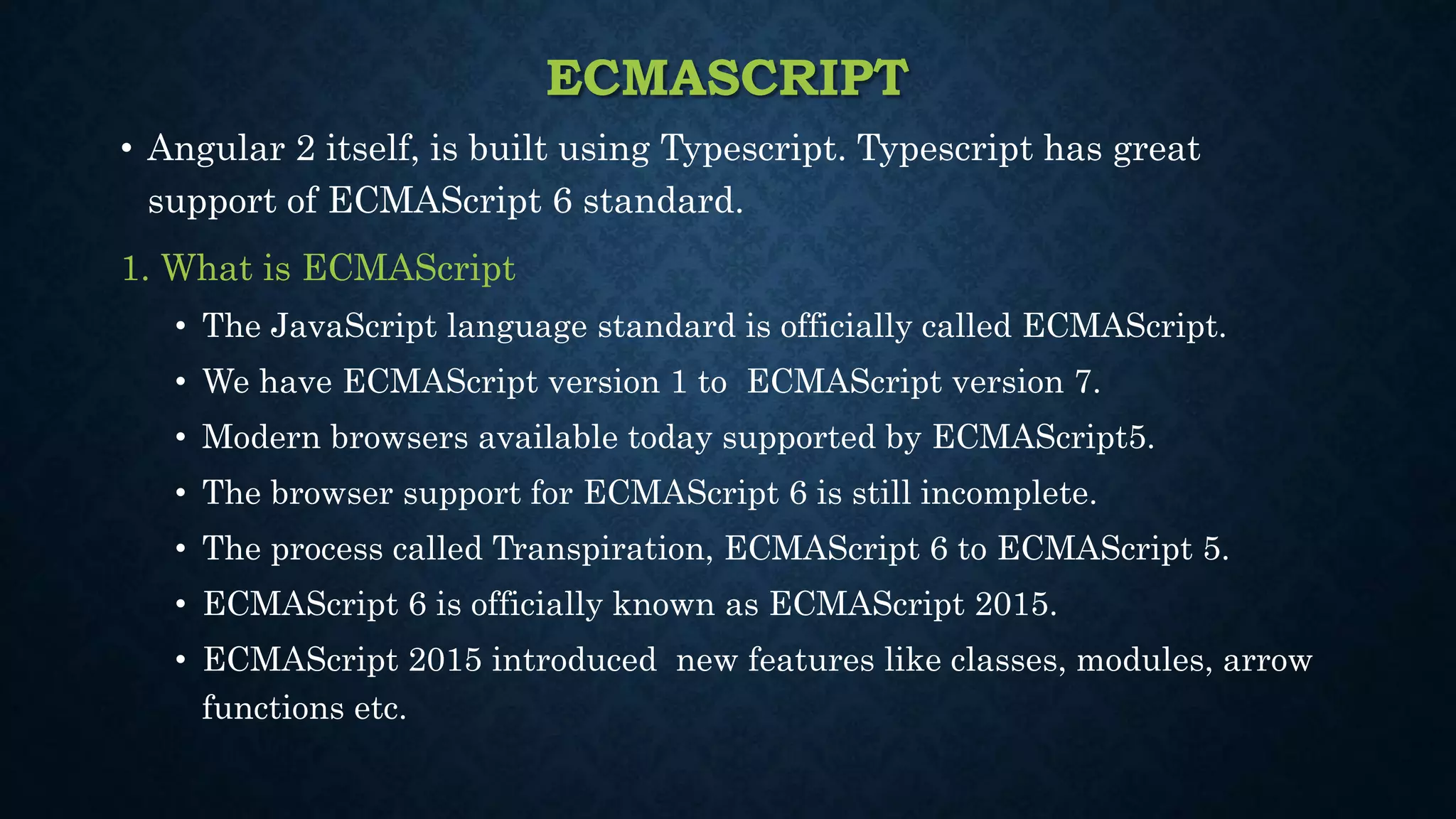 ECMASCRIPT

• Angular 2 itself, is built using Typescript. Typescript has great support of ECMAScript 6 standard.

1. What is ECMAScript

• The JavaScript language standard is officially called ECMAScript.
• We have ECMAScript version 1 to  ECMAScript version 7.
• Modern browsers available today supported by ECMAScript5.
• The browser support for ECMAScript 6 is still incomplete.
• The process called Transpiration, ECMAScript 6 to ECMAScript 5.
• ECMAScript 6 is officially known as ECMAScript 2015.
• ECMAScript 2015 introduced  new features like classes, modules, arrow functions etc.